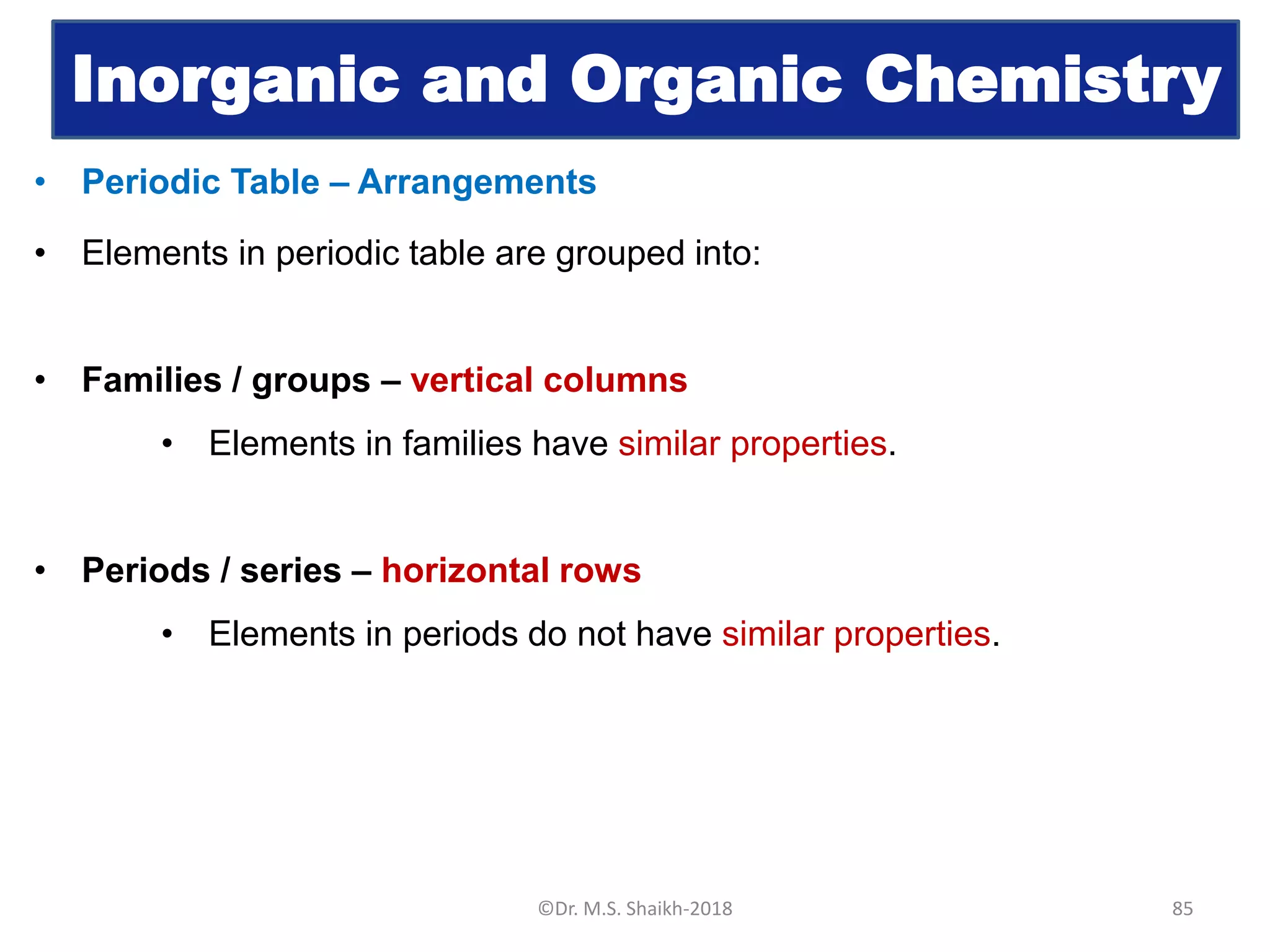 Inorganic and Organic Chemistry

• Periodic Table – Arrangements

• Elements in periodic table are grouped into:

• Families / groups – vertical columns

• Elements in families have similar properties.

• Periods / series – horizontal rows

• Elements in periods do not have similar properties.

©Dr. M.S. Shaikh-2018

85